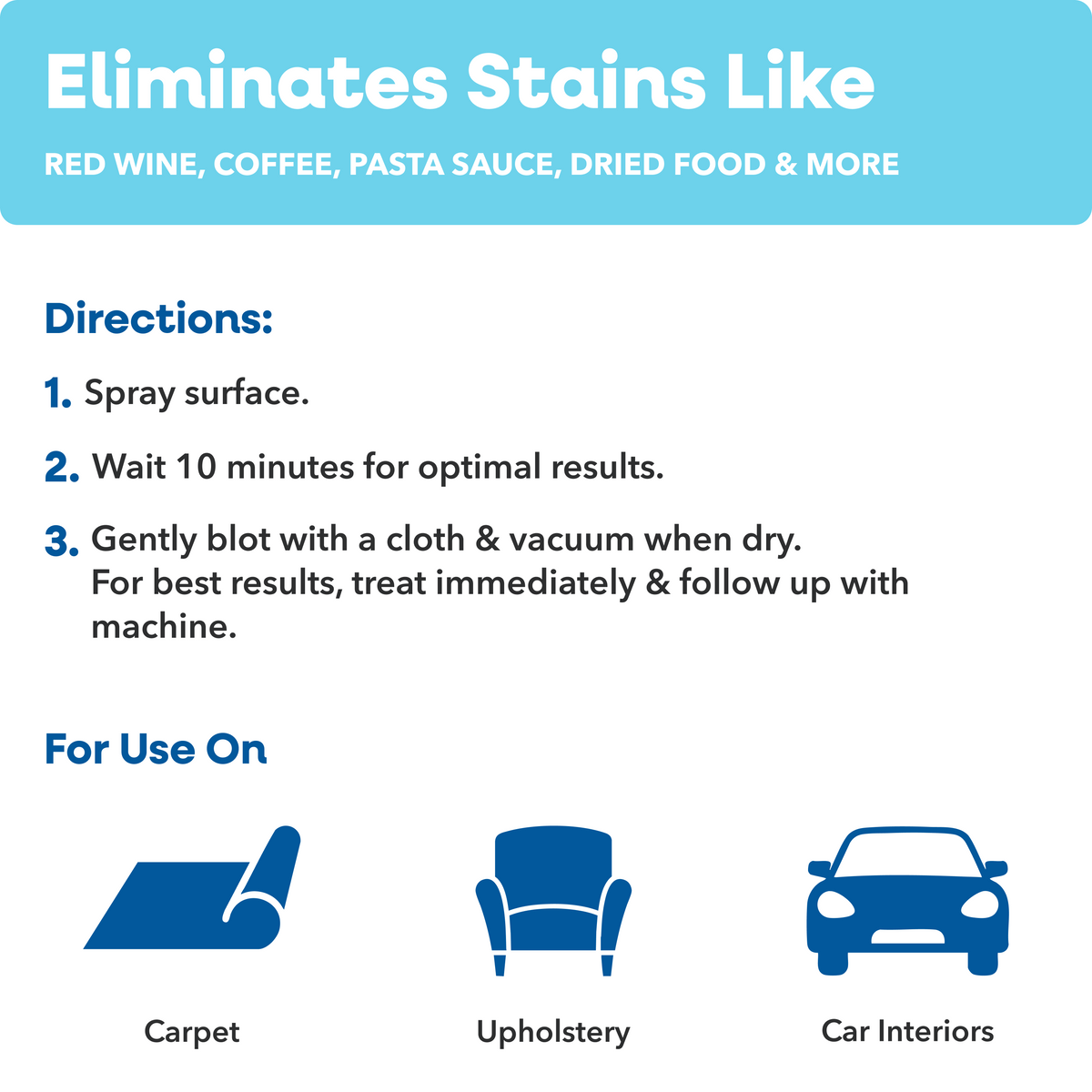 Eliminates Stains Like

RED WINE, COFFEE, PASTA SAUCE, DRIED FOOD & MORE

Directions:

1. Spray surface.

2. Wait 10 minutes for optimal results.

3. Gently blot with a cloth & vacuum when dry. For best results, treat immediately & follow up with machine.

For Use On

Carpet

Upholstery

Car Interiors